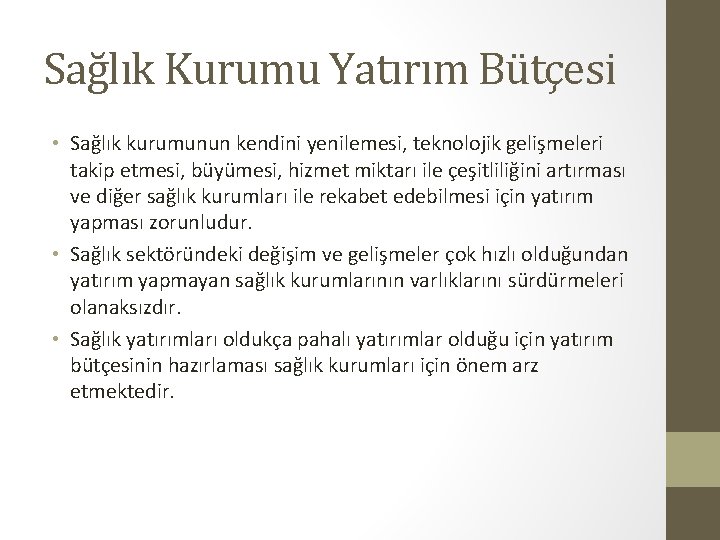 Sağlık Kurumu Yatırım Bütçesi

• Sağlık kurumunun kendini yenilemesi, teknolojik gelişmeleri takip etmesi, büyümesi, hizmet miktarı ile çeşitliliğini artırması ve diğer sağlık kurumları ile rekabet edebilmesi için yatırım yapması zorunludur.

• Sağlık sektöründeki değişim ve gelişmeler çok hızlı olduğundan yatırım yapmayan sağlık kurumlarının varlıklarını sürdürmeleri olanaksızdır.

• Sağlık yatırımları oldukça pahalı yatırımlar olduğu için yatırım bütçesinin hazırlaması sağlık kurumları için önem arz etmektedir.